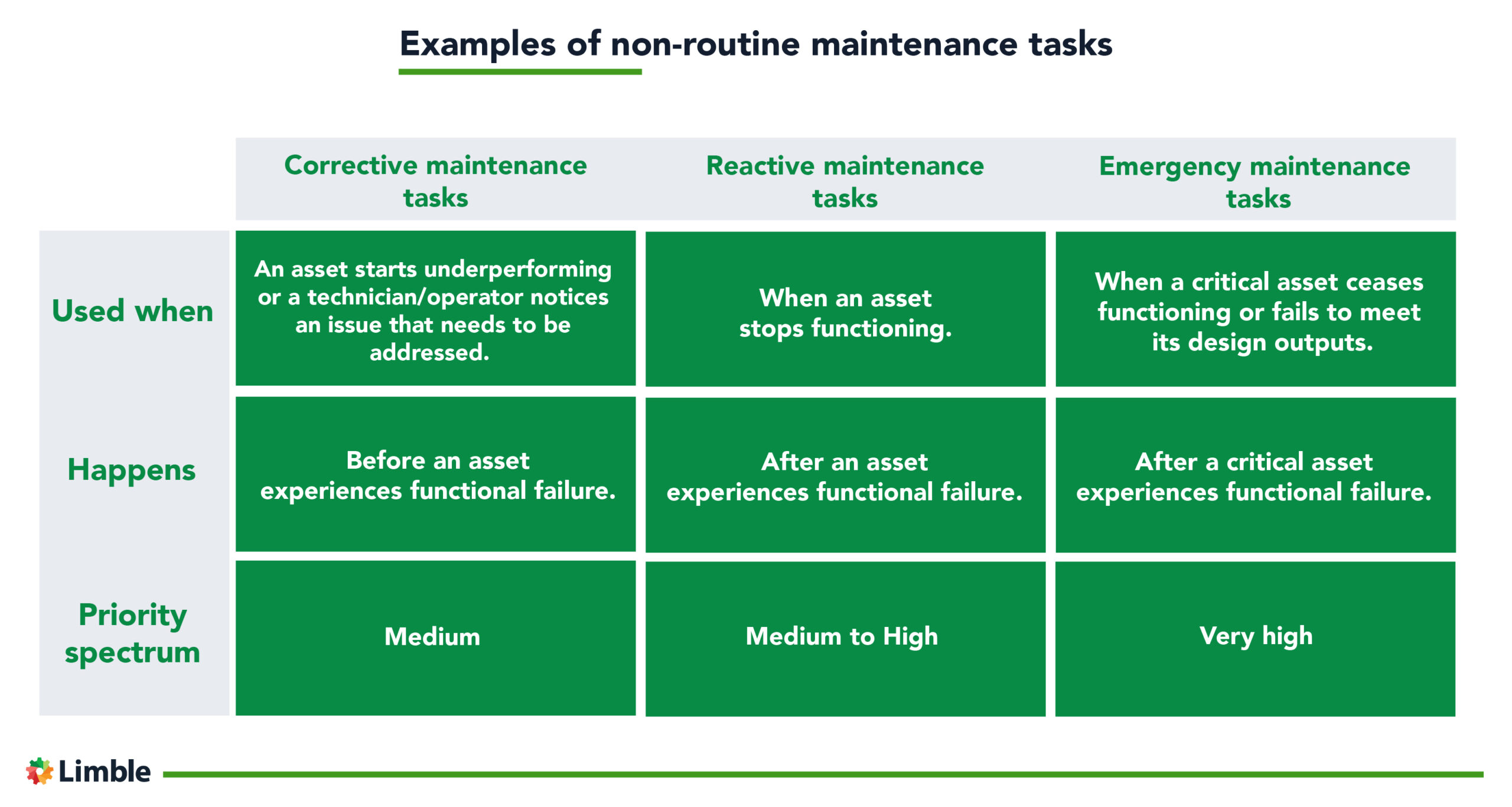 Examples of non-routine maintenance tasks

| | Corrective maintenance tasks | Reactive maintenance tasks | Emergency maintenance tasks |
|---|---|---|---|
| Used when | An asset starts underperforming or a technician/operator notices an issue that needs to be addressed. | When an asset stops functioning. | When a critical asset ceases functioning or fails to meet its design outputs. |
| Happens | Before an asset experiences functional failure. | After an asset experiences functional failure. | After a critical asset experiences functional failure. |
| Priority spectrum | Medium | Medium to High | Very high |

Limble